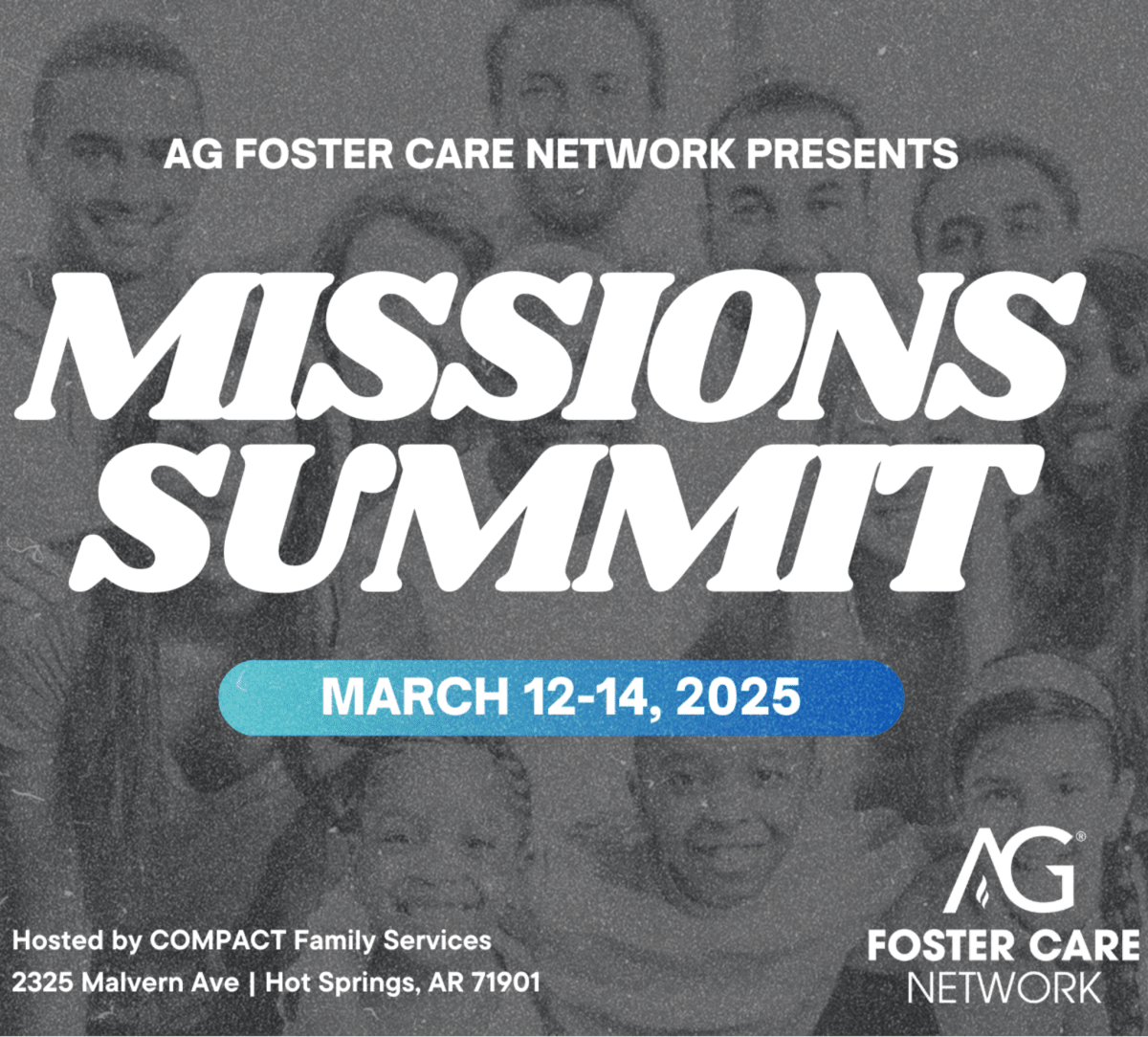 AG FOSTER CARE NETWORK PRESENTS

MISSIONS SUMMIT

MARCH 12-14, 2025

Hosted by COMPACT Family Services
2325 Malvern Ave | Hot Springs, AR 71901

AG®
FOSTER CARE
NETWORK